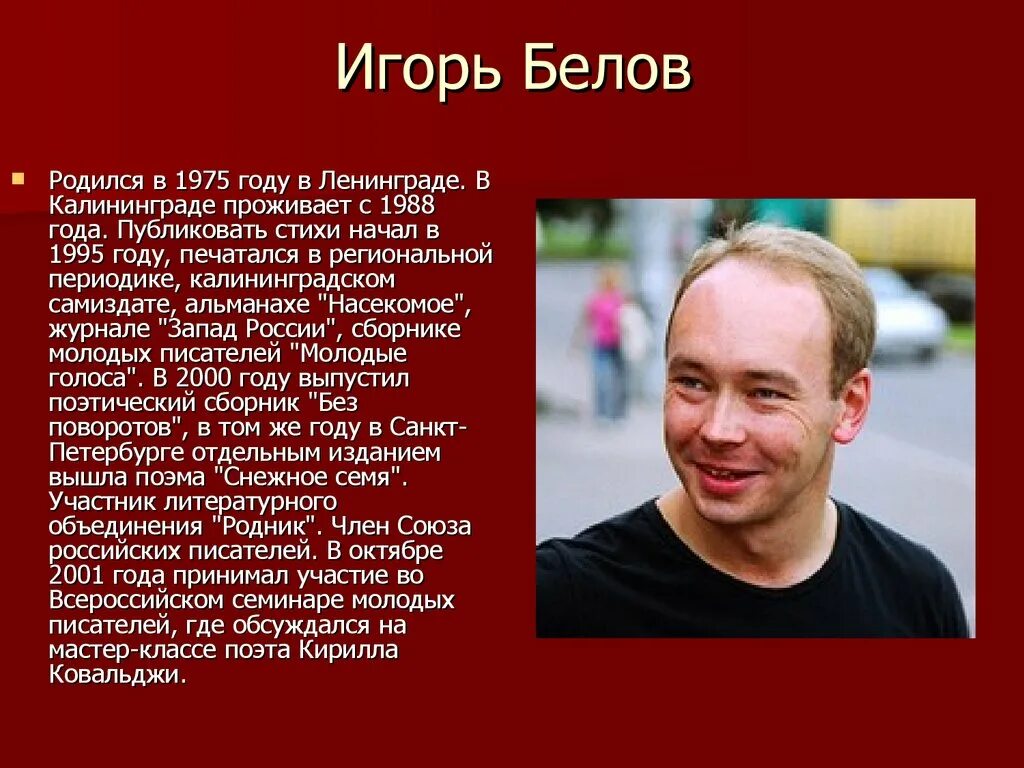 Игорь Белов

Родился в 1975 году в Ленинграде. В Калининграде проживает с 1988 года. Публиковать стихи начал в 1995 году, печатался в региональной периодике, калининградском самиздате, альманахе "Насекомое", журнале "Запад России", сборнике молодых писателей "Молодые голоса". В 2000 году выпустил поэтический сборник "Без поворотов", в том же году в Санкт-Петербурге отдельным изданием вышла поэма "Снежное семя". Участник литературного объединения "Родник". Член Союза российских писателей. В октябре 2001 года принимал участие во Всероссийском семинаре молодых писателей, где обсуждался на мастер-классе поэта Кирилла Ковальджи.